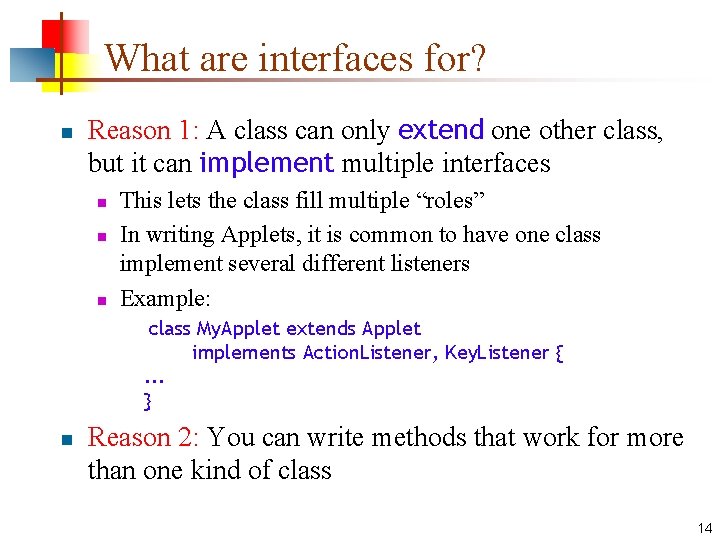 What are interfaces for?

Reason 1: A class can only extend one other class, but it can implement multiple interfaces

This lets the class fill multiple “roles”

In writing Applets, it is common to have one class implement several different listeners

Example:

class MyApplet extends Applet
    implements ActionListener, KeyListener {
...
}

Reason 2: You can write methods that work for more than one kind of class

14